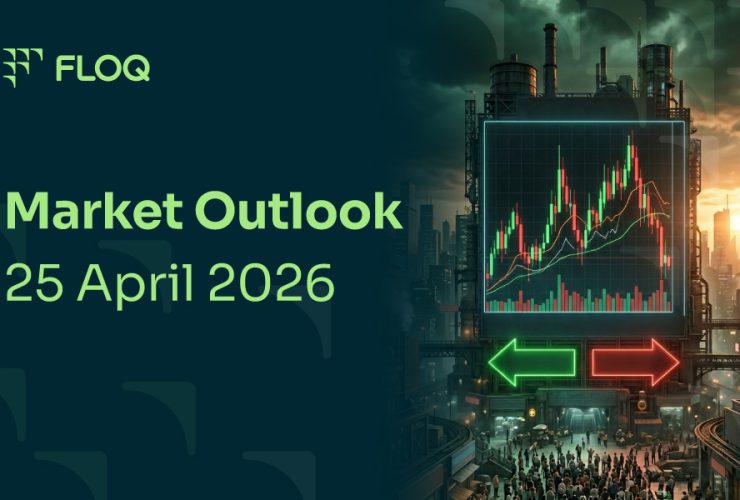 FLOQ

Market Outlook
25 April 2026